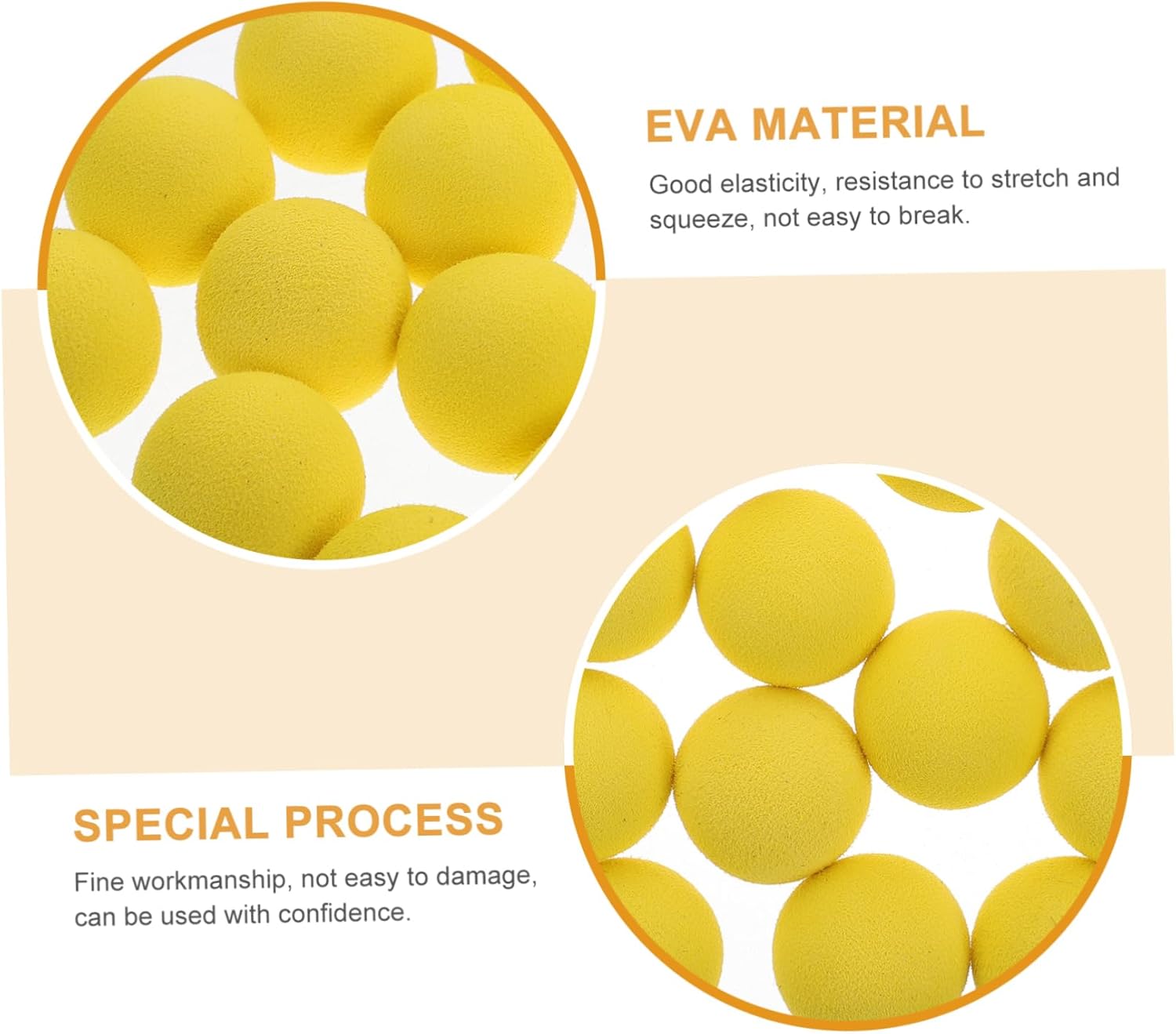 EVA MATERIAL

Good elasticity, resistance to stretch and squeeze, not easy to break.

SPECIAL PROCESS

Fine workmanship, not easy to damage, can be used with confidence.